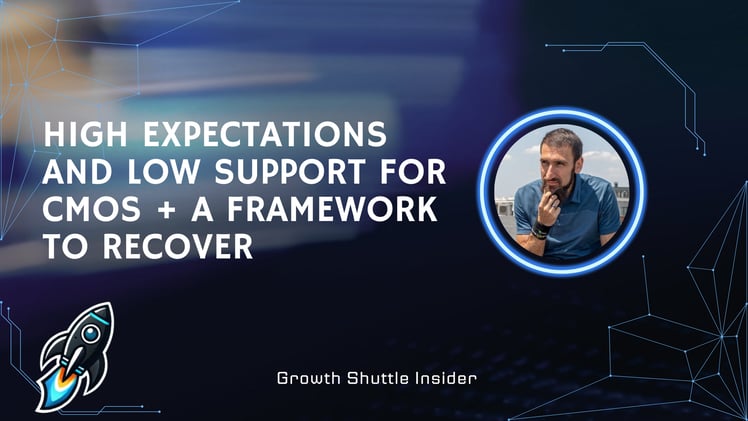 HIGH EXPECTATIONS AND LOW SUPPORT FOR CMOS + A FRAMEWORK TO RECOVER

Growth Shuttle Insider